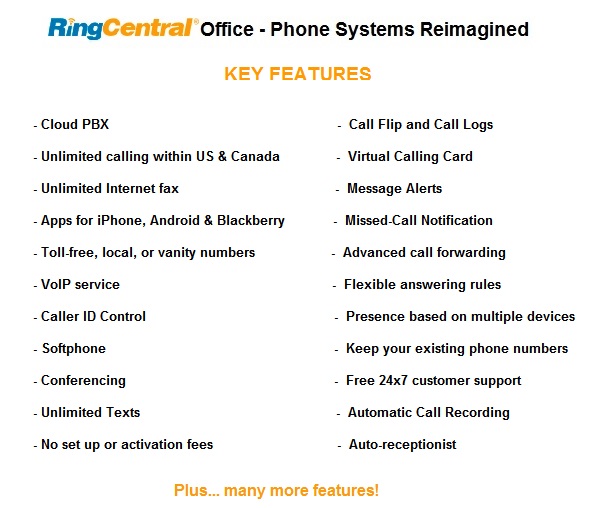 RingCentral® Office - Phone Systems Reimagined

KEY FEATURES

- Cloud PBX
- Unlimited calling within US & Canada
- Unlimited Internet fax
- Apps for iPhone, Android & Blackberry
- Toll-free, local, or vanity numbers
- VoIP service
- Caller ID Control
- Softphone
- Conferencing
- Unlimited Texts
- No set up or activation fees

- Call Flip and Call Logs
- Virtual Calling Card
- Message Alerts
- Missed-Call Notification
- Advanced call forwarding
- Flexible answering rules
- Presence based on multiple devices
- Keep your existing phone numbers
- Free 24x7 customer support
- Automatic Call Recording
- Auto-receptionist

Plus... many more features!